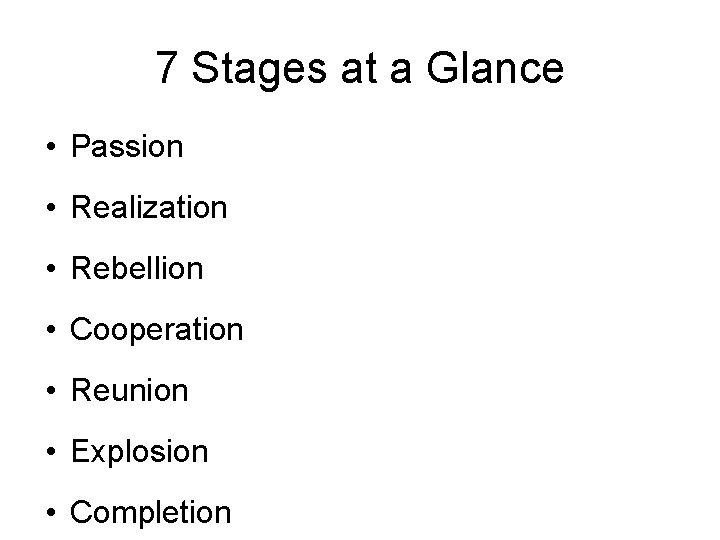 7 Stages at a Glance

• Passion
• Realization
• Rebellion
• Cooperation
• Reunion
• Explosion
• Completion